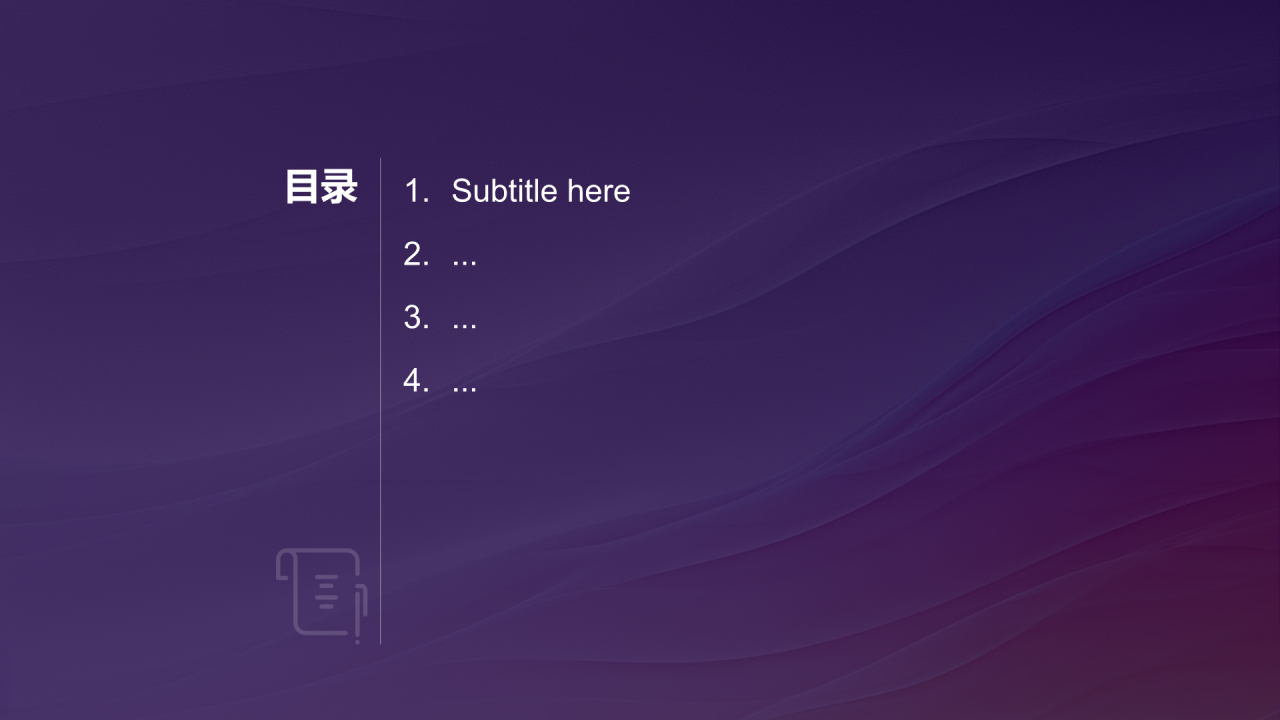 目录

1. Subtitle here
2. ...
3. ...
4. ...